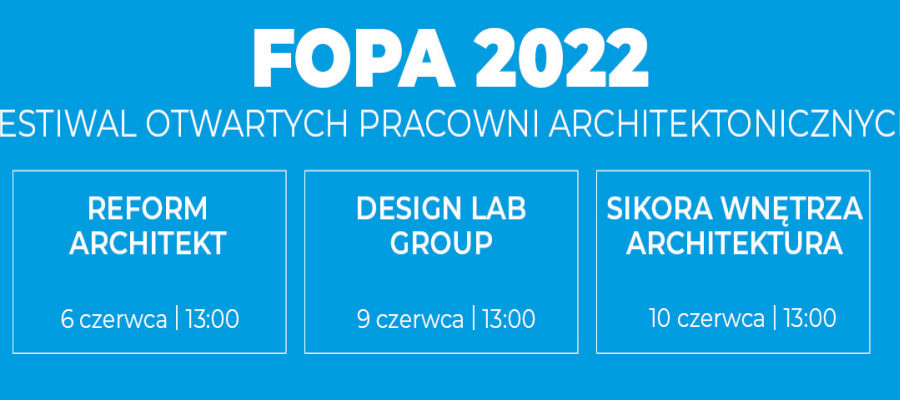 FOPA 2022

ESTIWAL OTWARTYCH PRACOWNI ARCHITEKTONICZNYC

REFORM ARCHITEKT

6 czerwca | 13:00

DESIGN LAB GROUP

9 czerwca | 13:00

SIKORA WNĘTRZA ARCHITEKTURA

10 czerwca | 13:00